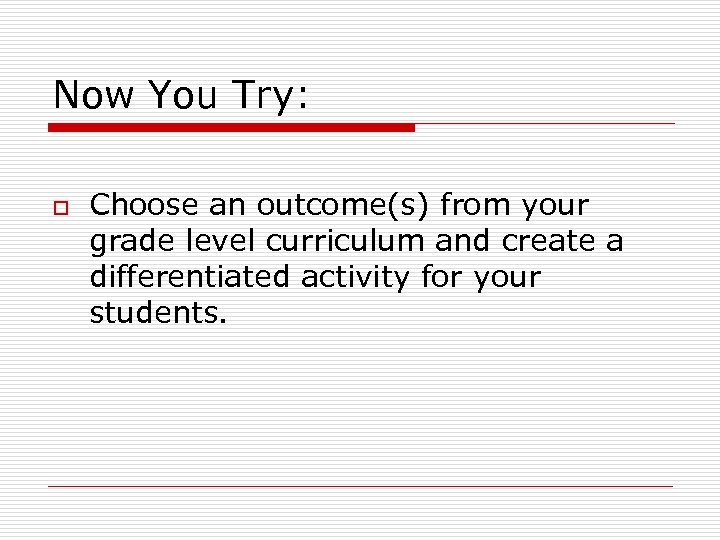 Now You Try:

Choose an outcome(s) from your grade level curriculum and create a differentiated activity for your students.